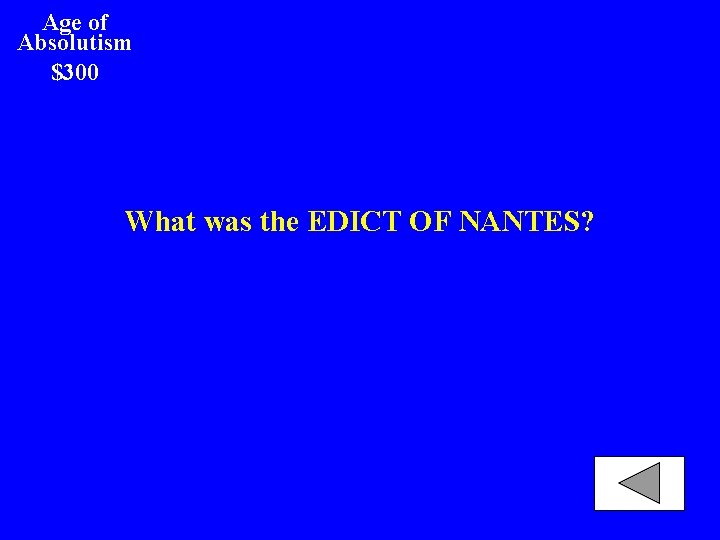 Age of Absolutism
\$300

What was the EDICT OF NANTES?